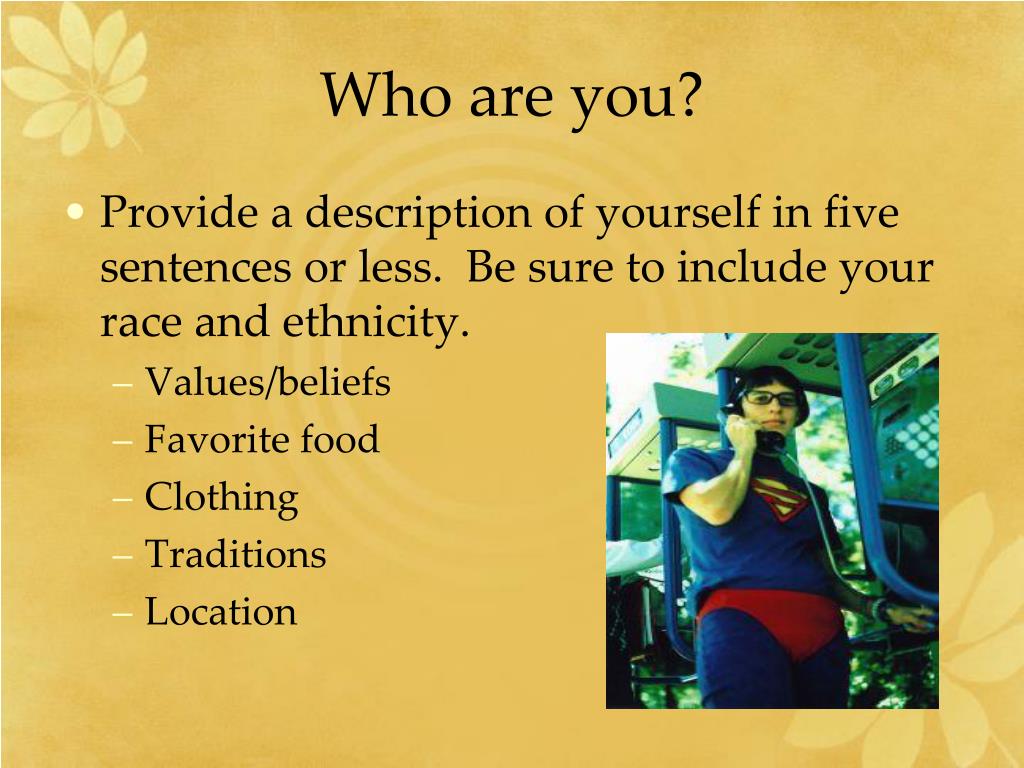 Who are you?

• Provide a description of yourself in five sentences or less. Be sure to include your race and ethnicity.
 – Values/beliefs
 – Favorite food
 – Clothing
 – Traditions
 – Location